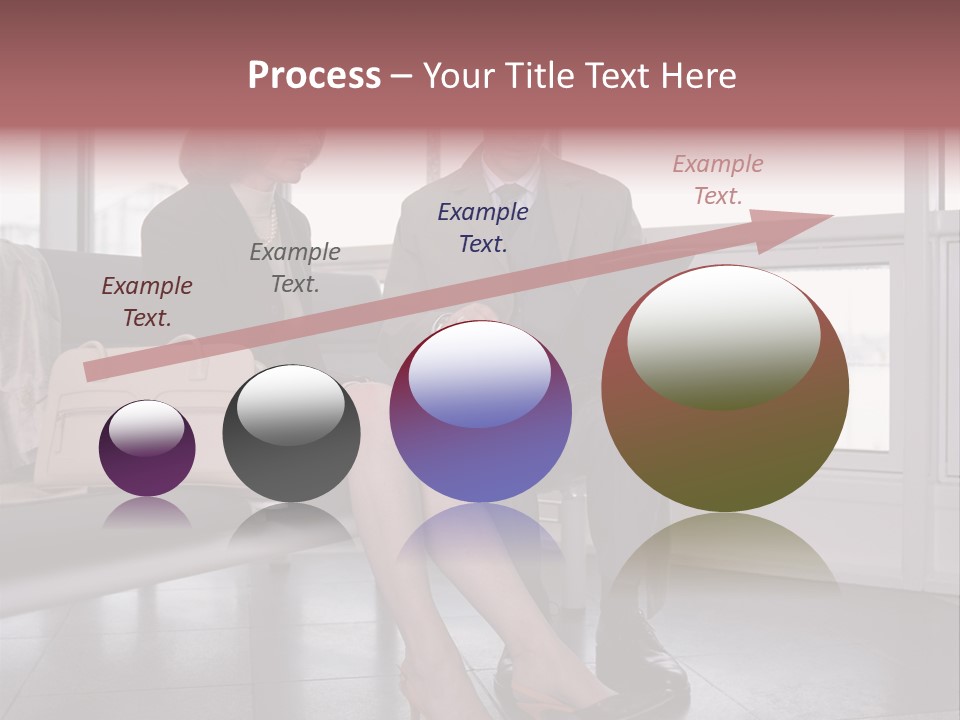 Process – Your Title Text Here

Example Text.

Example Text.

Example Text.

Example Text.